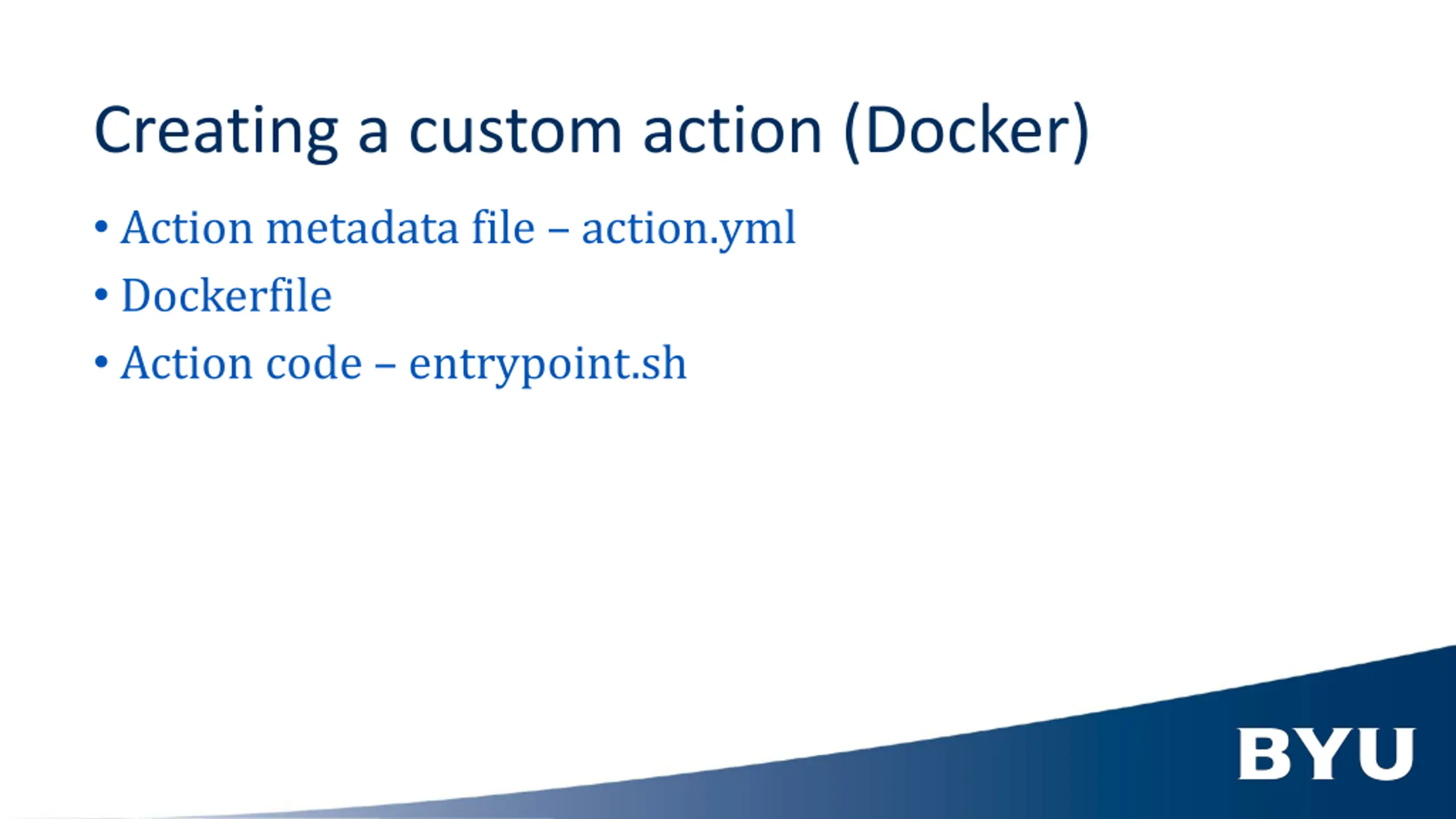 Creating a custom action (Docker)

• Action metadata file – action.yml
• Dockerfile
• Action code – entrypoint.sh

BYU